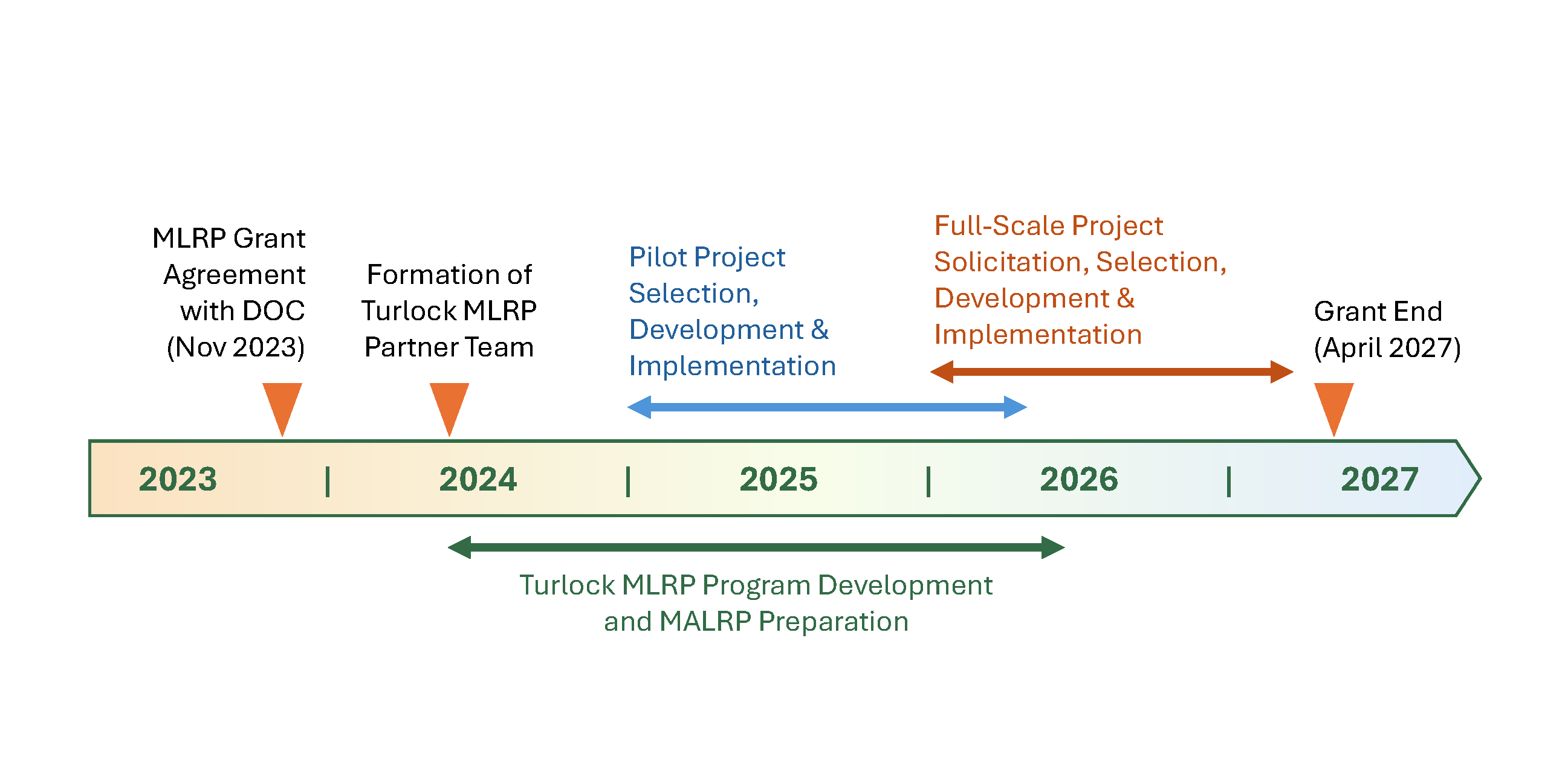 MLRP Grant Agreement with DOC (Nov 2023)

Formation of Turlock MLRP Partner Team

Pilot Project Selection, Development & Implementation

Full-Scale Project Solicitation, Selection, Development & Implementation

Grant End (April 2027)

2023 | 2024 | 2025 | 2026 | 2027

Turlock MLRP Program Development and MALRP Preparation